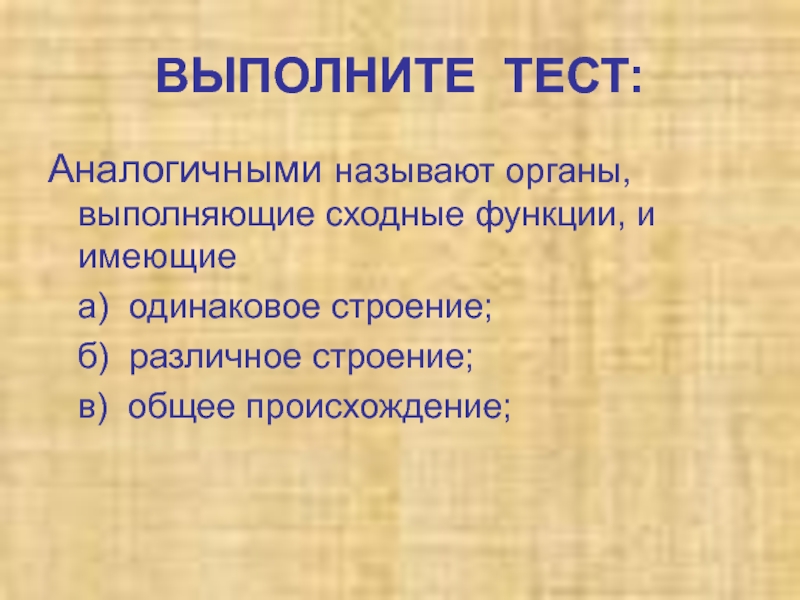 ВЫПОЛНИТЕ ТЕСТ:

Аналогичными называют органы, выполняющие сходные функции, и имеющие

а) одинаковое строение;

б) различное строение;

в) общее происхождение;